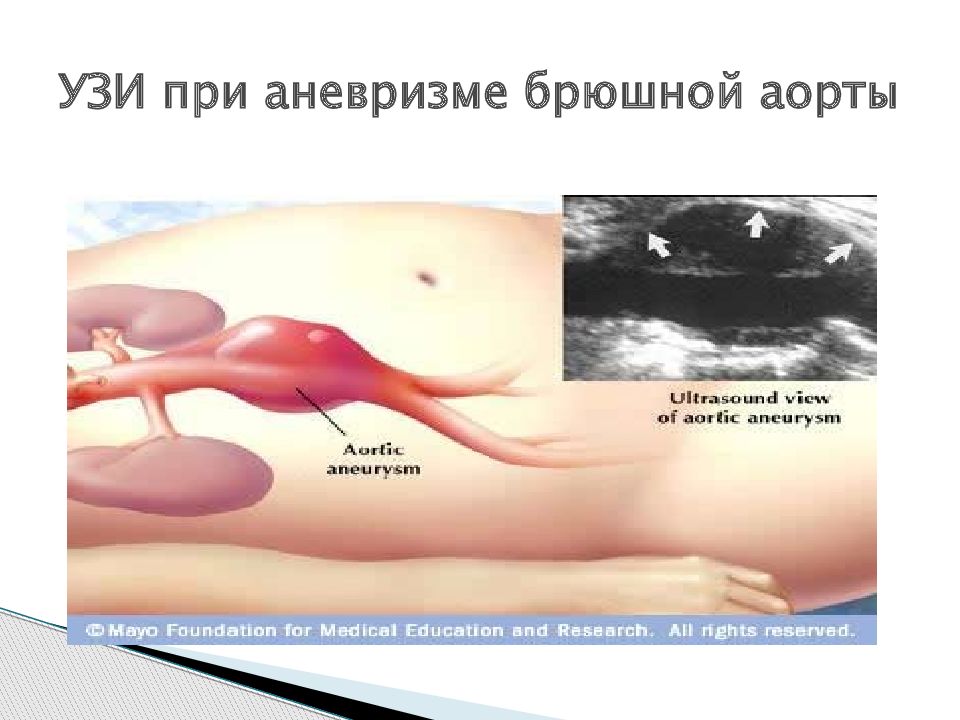 УЗИ при аневризме брюшной аорты

Ultrasound view of aortic aneurysm

Aortic aneurysm

© Mayo Foundation for Medical Education and Research. All rights reserved.